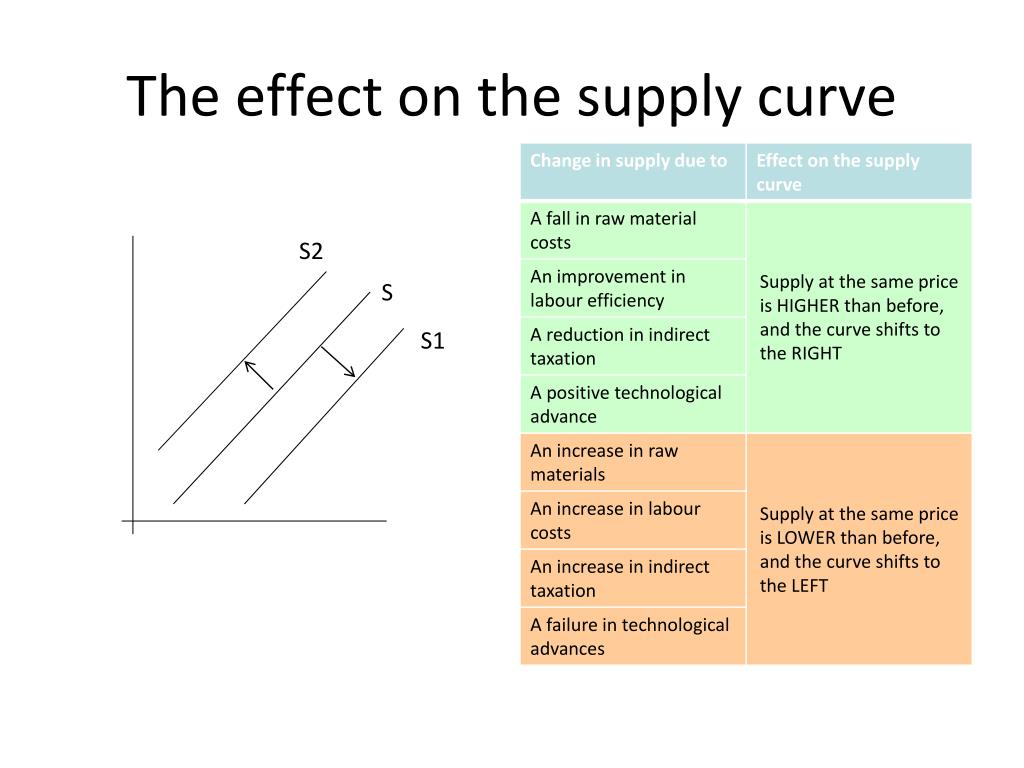 The effect on the supply curve

S2
S
S1

| Change in supply due to | Effect on the supply curve |
|---|---|
| A fall in raw material costs | Supply at the same price is HIGHER than before, and the curve shifts to the RIGHT |
| An improvement in labour efficiency | |
| A reduction in indirect taxation | |
| A positive technological advance | |
| An increase in raw materials | Supply at the same price is LOWER than before, and the curve shifts to the LEFT |
| An increase in labour costs | |
| An increase in indirect taxation | |
| A failure in technological advances | |